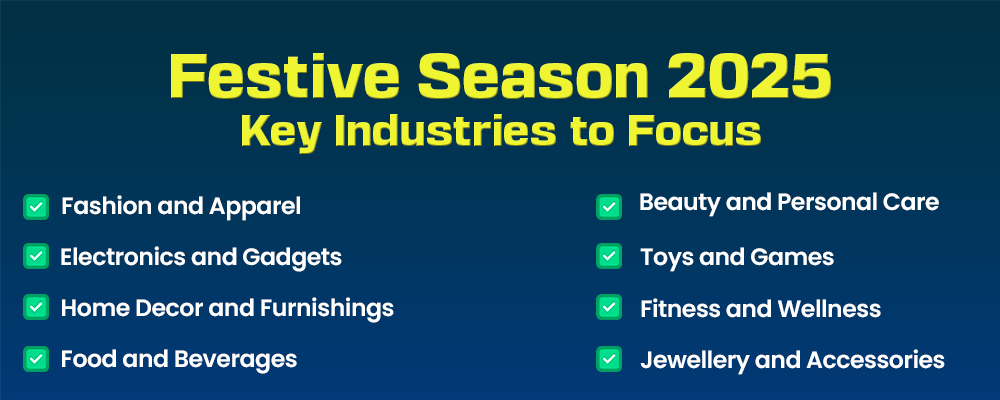 Festive Season 2025
Key Industries to Focus

Fashion and Apparel
Electronics and Gadgets
Home Decor and Furnishings
Food and Beverages

Beauty and Personal Care
Toys and Games
Fitness and Wellness
Jewellery and Accessories